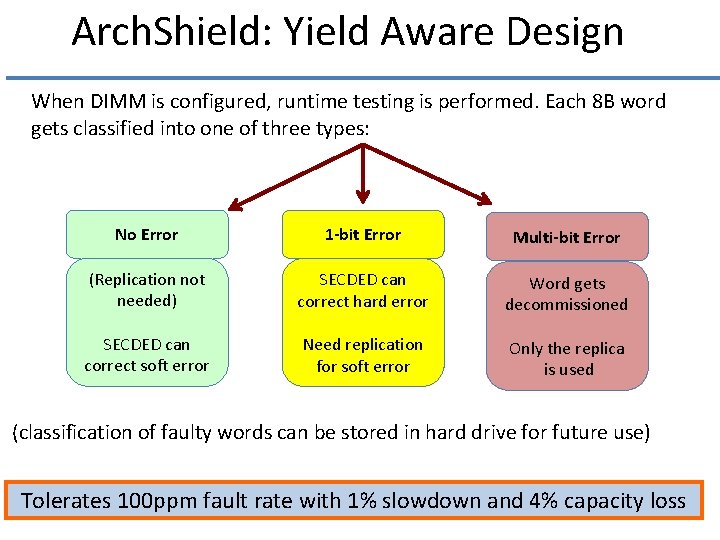 ArchShield: Yield Aware Design

When DIMM is configured, runtime testing is performed. Each 8B word gets classified into one of three types:

No Error

(Replication not needed)

SECDED can correct soft error

1-bit Error

SECDED can correct hard error

Need replication for soft error

Multi-bit Error

Word gets decommissioned

Only the replica is used

(classification of faulty words can be stored in hard drive for future use)

Tolerates 100ppm fault rate with 1% slowdown and 4% capacity loss